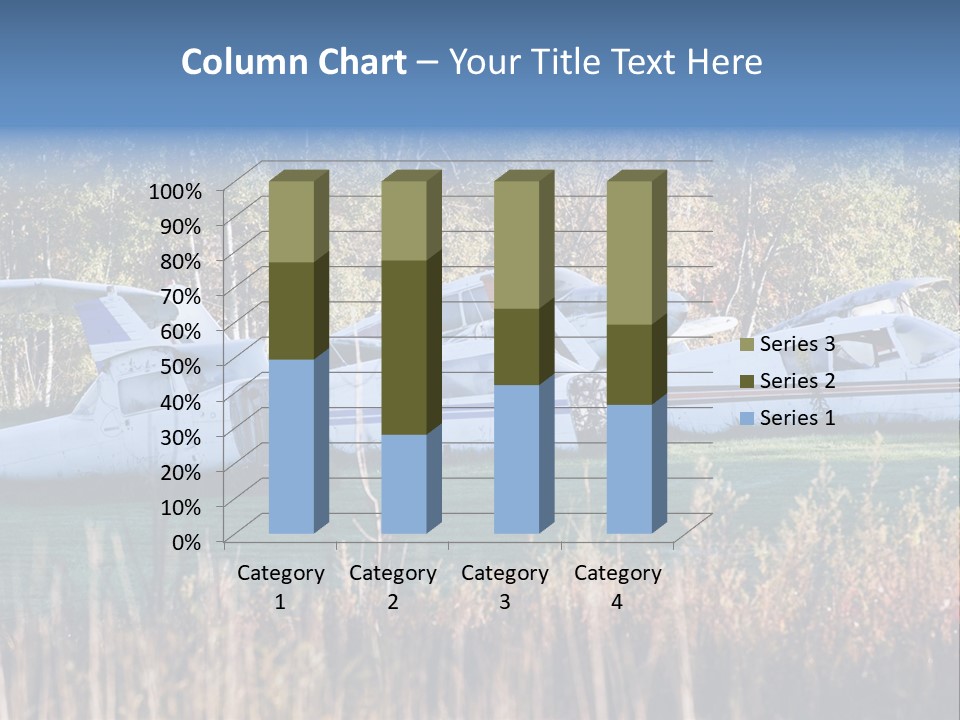 Column Chart – Your Title Text Here

100%
90%
80%
70%
60%
50%
40%
30%
20%
10%
0%

Category 1
Category 2
Category 3
Category 4

Series 3
Series 2
Series 1